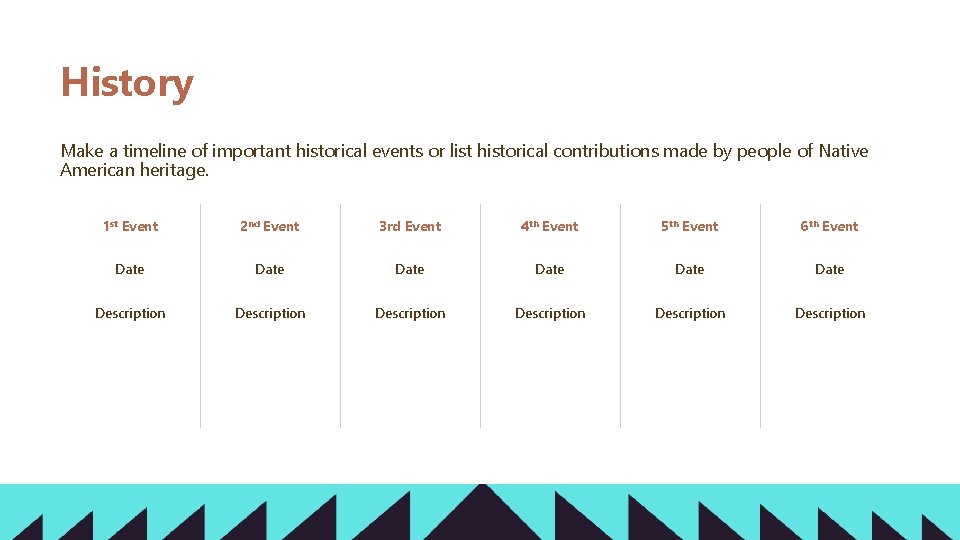 History

Make a timeline of important historical events or list historical contributions made by people of Native American heritage.

| 1st Event | 2nd Event | 3rd Event | 4th Event | 5th Event | 6th Event |
|---|---|---|---|---|---|
| Date | Date | Date | Date | Date | Date |
| Description | Description | Description | Description | Description | Description |